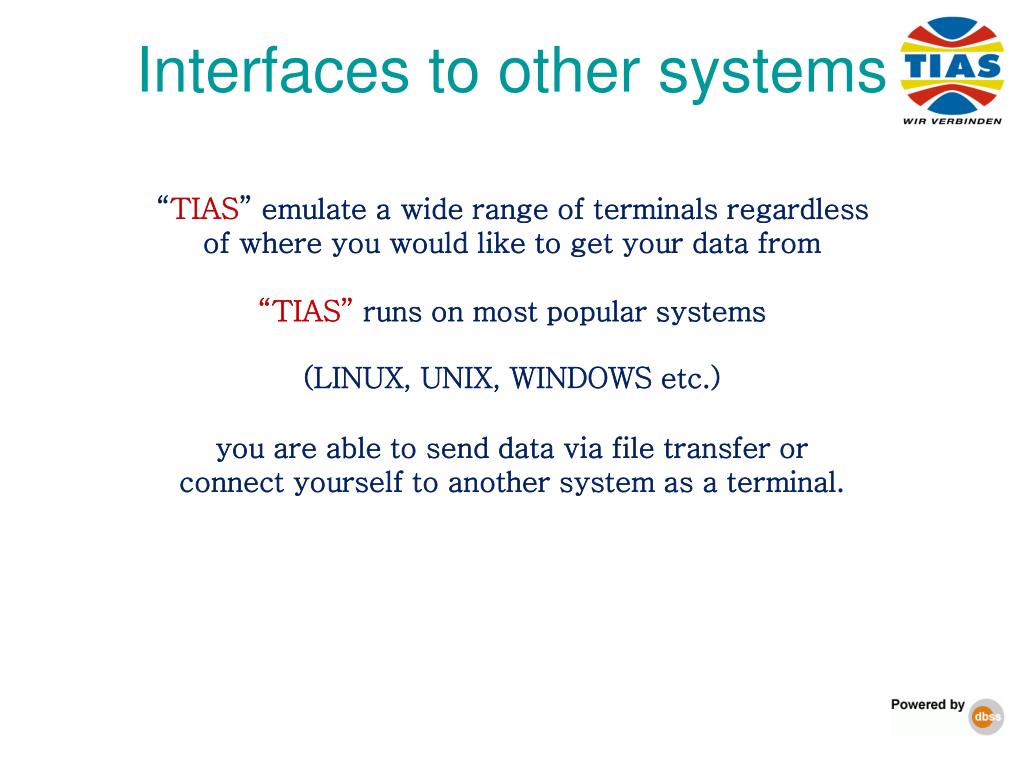 Interfaces to other systems

TIAS
WIR VERBINDEN

“TIAS” emulate a wide range of terminals regardless of where you would like to get your data from

“TIAS” runs on most popular systems

(LINUX, UNIX, WINDOWS etc.)

you are able to send data via file transfer or connect yourself to another system as a terminal.

Powered by dbss